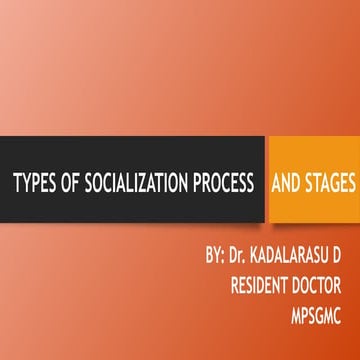 TYPES OF SOCIALIZATION PROCESS AND STAGES

BY: Dr. KADALARASU D
RESIDENT DOCTOR
MPSGMC